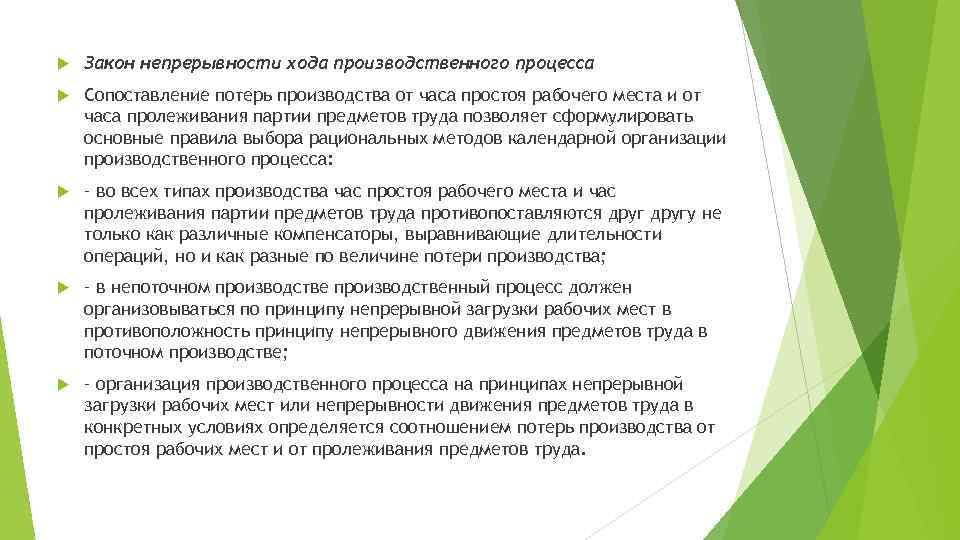 Закон непрерывности хода производственного процесса

Сопоставление потерь производства от часа простоя рабочего места и от часа пролеживания партии предметов труда позволяет сформулировать основные правила выбора рациональных методов календарной организации производственного процесса:

- во всех типах производства час простоя рабочего места и час пролеживания партии предметов труда противопоставляются друг другу не только как различные компенсаторы, выравнивающие длительности операций, но и как разные по величине потери производства;

- в непоточном производстве производственный процесс должен организовываться по принципу непрерывной загрузки рабочих мест в противоположность принципу непрерывного движения предметов труда в поточном производстве;

- организация производственного процесса на принципах непрерывной загрузки рабочих мест или непрерывности движения предметов труда в конкретных условиях определяется соотношением потерь производства от простоя рабочих мест и от пролеживания предметов труда.